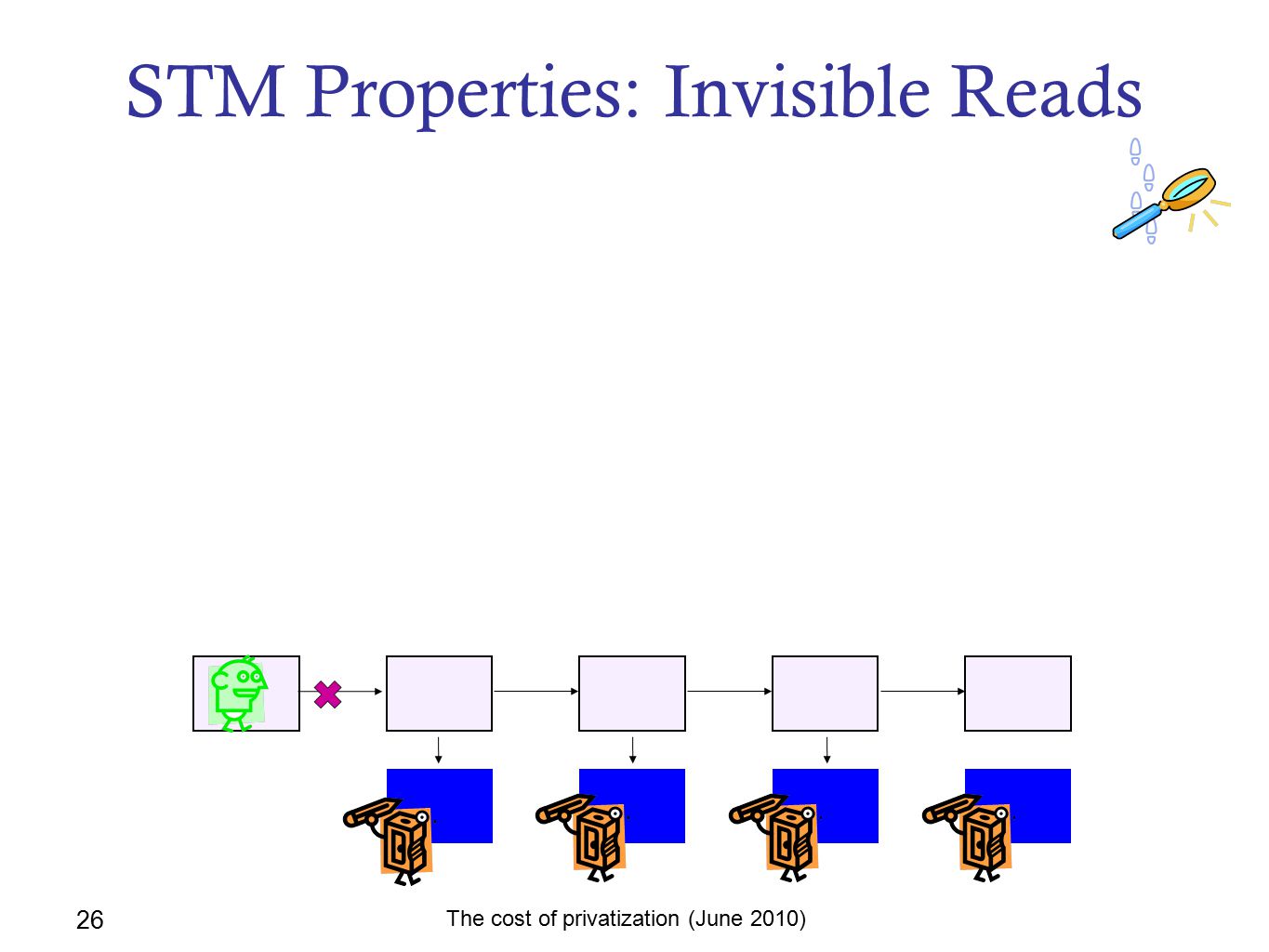 STM Properties: Invisible Reads

26

The cost of privatization (June 2010)